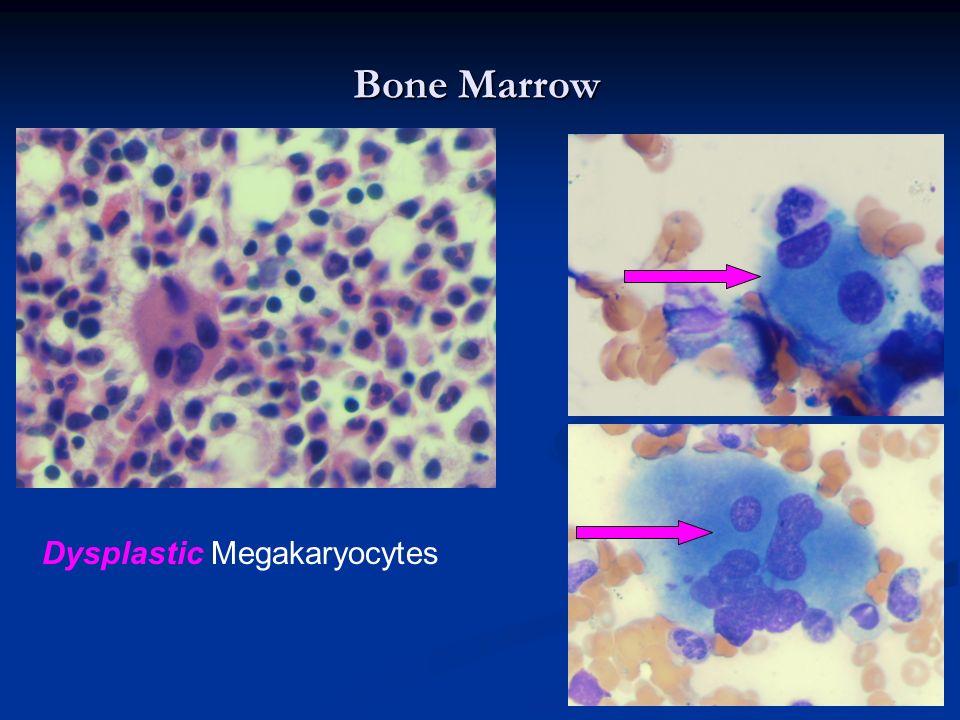 Bone Marrow

Dysplastic Megakaryocytes